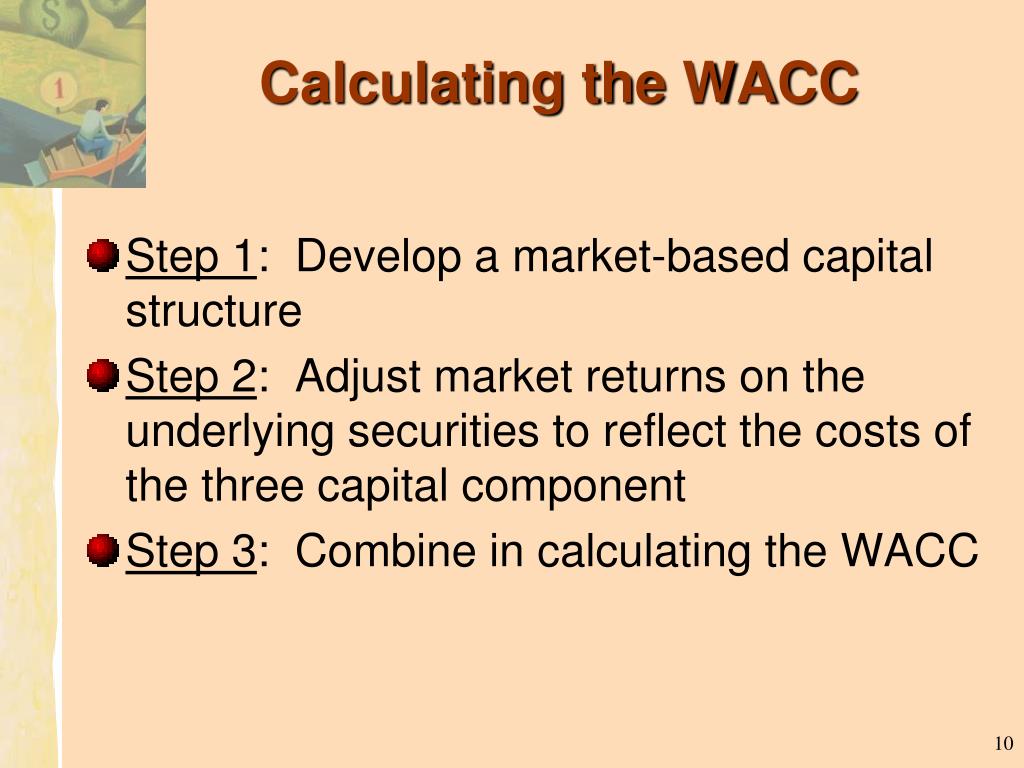 Calculating the WACC

Step 1: Develop a market-based capital structure

Step 2: Adjust market returns on the underlying securities to reflect the costs of the three capital component

Step 3: Combine in calculating the WACC

10